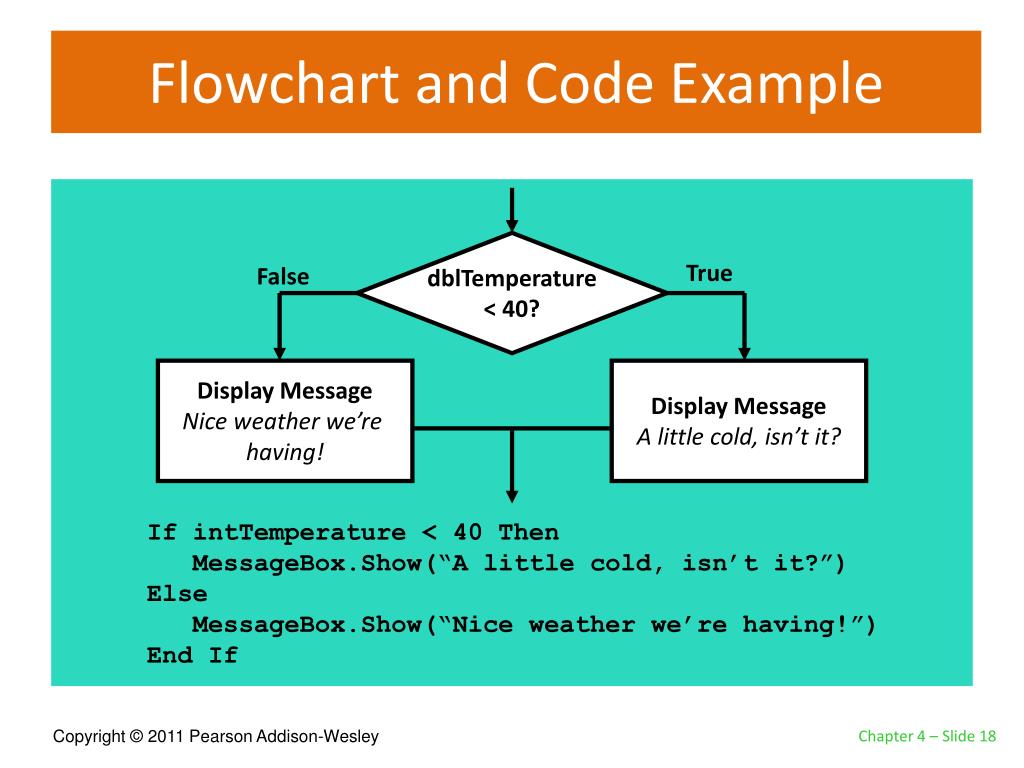 Flowchart and Code Example

False

dblTemperature < 40?

True

Display Message
Nice weather we're having!

Display Message
A little cold, isn't it?

If intTemperature < 40 Then
   MessageBox.Show("A little cold, isn't it?")
Else
   MessageBox.Show("Nice weather we're having!")
End If

Copyright © 2011 Pearson Addison-Wesley

Chapter 4 – Slide 18